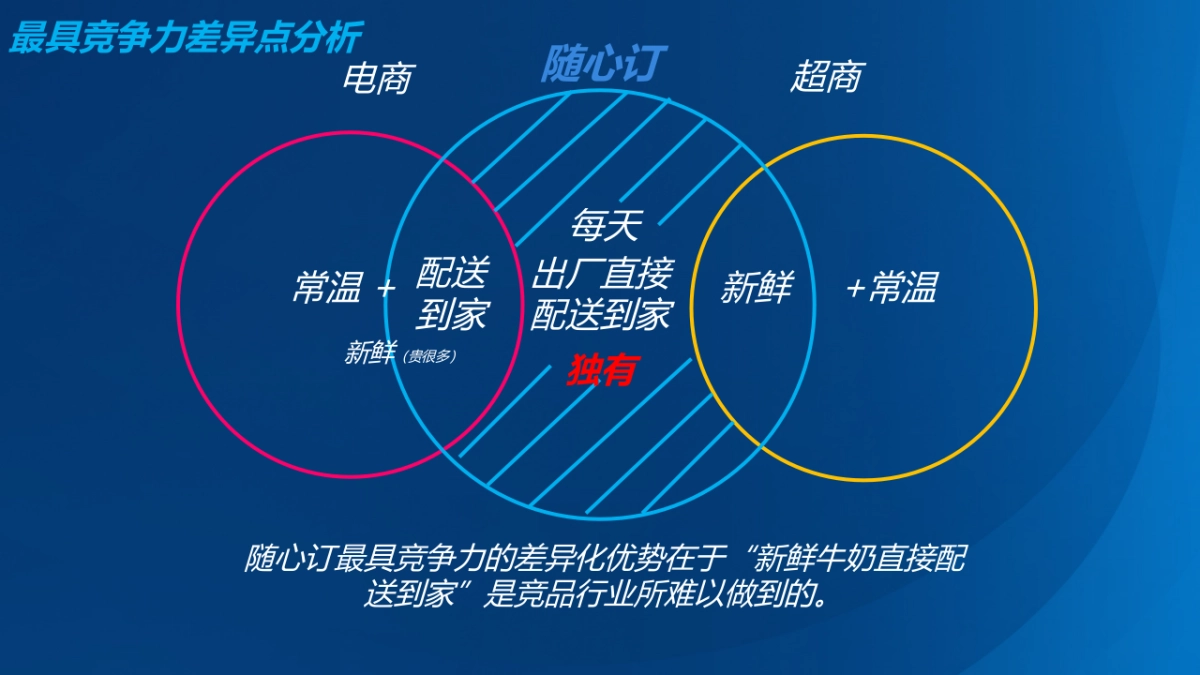 最具竞争力差异点分析

电商

随心订

超商

常温 +

新鲜（贵很多）

配送到家

每天
出厂直接
配送到家

独有

新鲜

+常温

随心订最具竞争力的差异化优势在于“新鲜牛奶直接配送到家”是竞品行业所难以做到的。